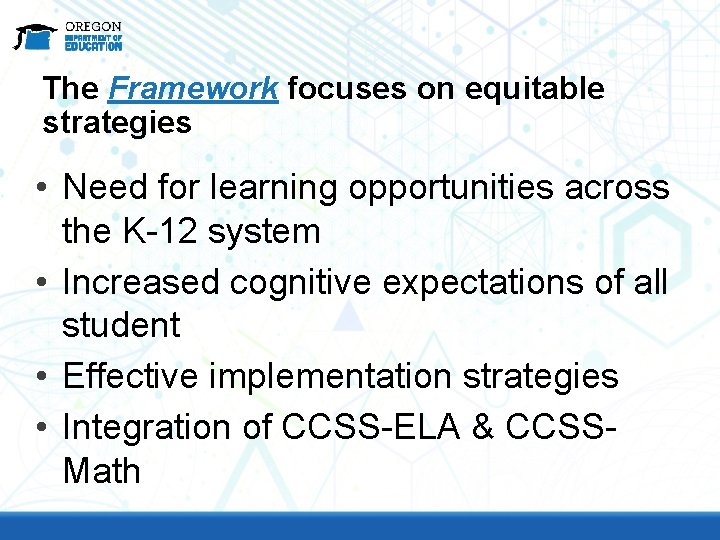 OREGON
DEPARTMENT OF
EDUCATION

The Framework focuses on equitable strategies

• Need for learning opportunities across the K-12 system
• Increased cognitive expectations of all student
• Effective implementation strategies
• Integration of CCSS-ELA & CCSS-Math